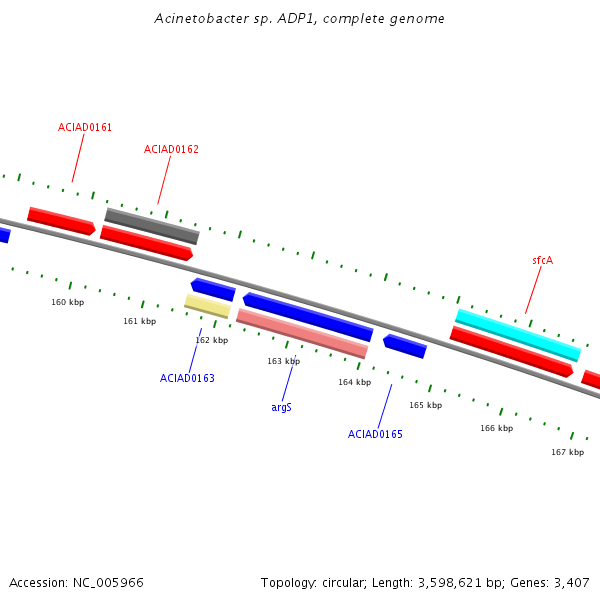 Acinetobacter sp. ADP1, complete genome

ACIAD0161

ACIAD0162

sfcA

160 kbp

161 kbp

162 kbp

163 kbp

164 kbp

165 kbp

166 kbp

167 kbp

ACIAD0163

argS

ACIAD0165

Accession: NC_005966

Topology: circular; Length: 3,598,621 bp; Genes: 3,407